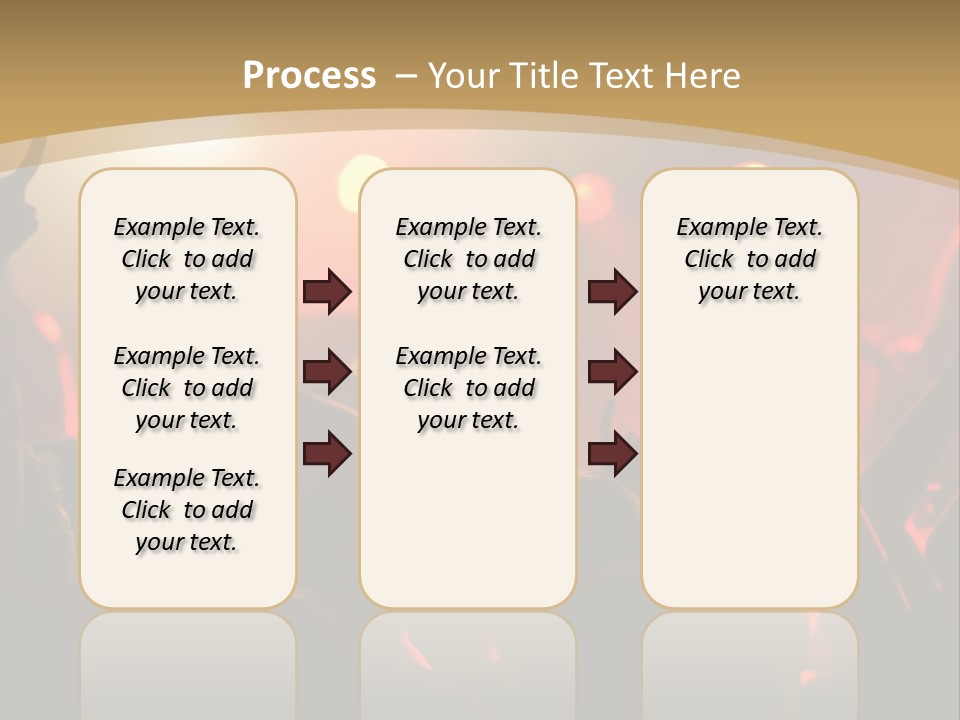 Process – Your Title Text Here

Example Text. Click to add your text.

Example Text. Click to add your text.

Example Text. Click to add your text.

Example Text. Click to add your text.

Example Text. Click to add your text.

Example Text. Click to add your text.